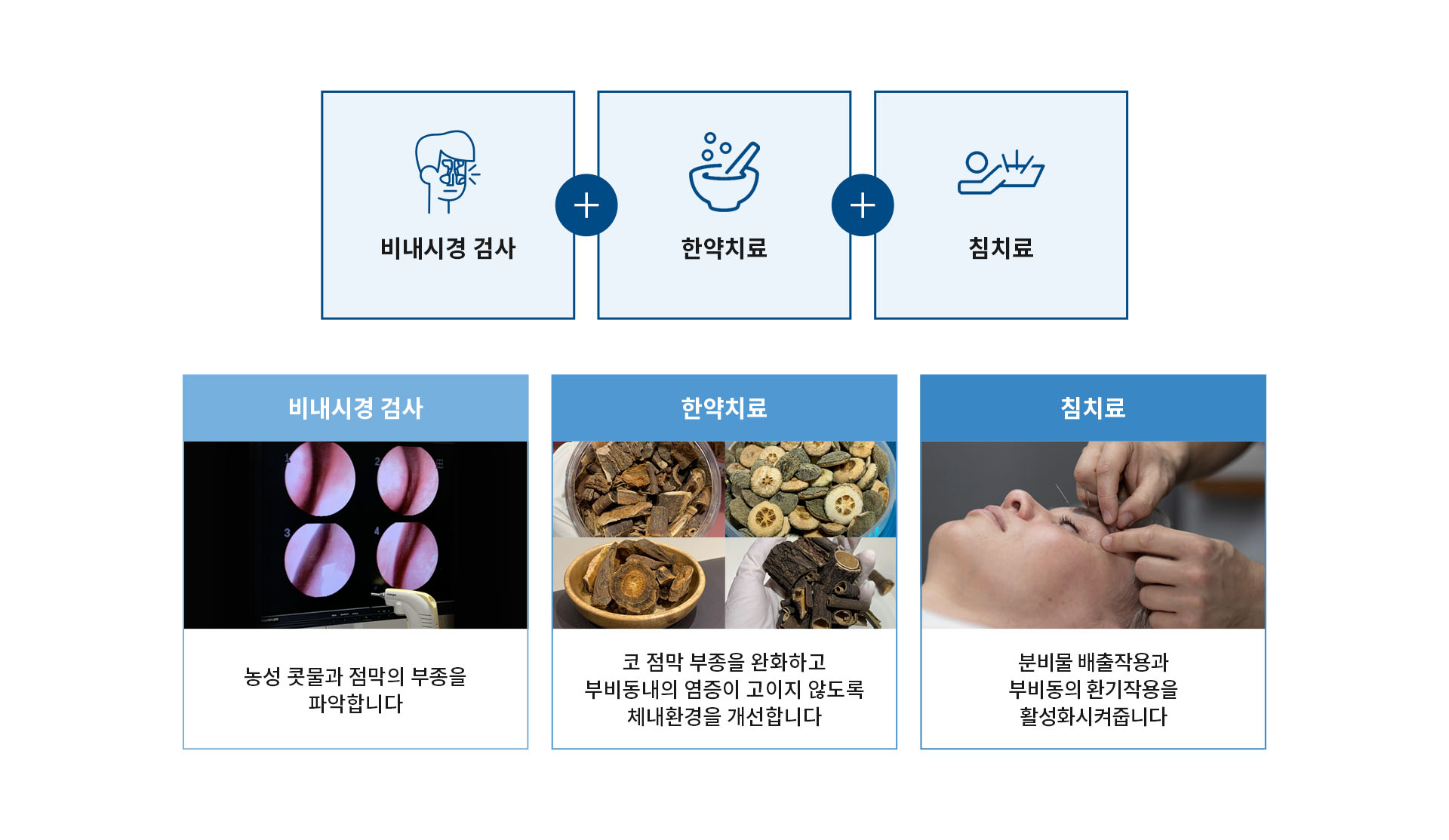 비내시경 검사

+

한약치료

+

침치료

비내시경 검사

1 2 3 4

농성 콧물과 점막의 부종을 파악합니다

한약치료

코 점막 부종을 완화하고 부비동내의 염증이 고이지 않도록 체내환경을 개선합니다

침치료

분비물 배출작용과 부비동의 환기작용을 활성화시켜줍니다